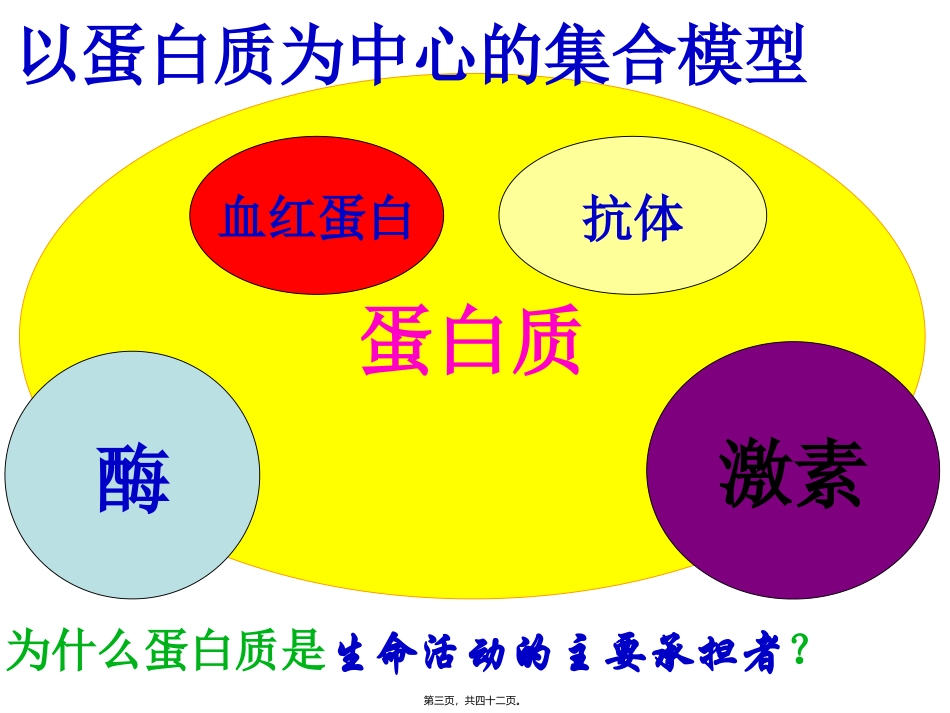 以蛋白质为中心的集合模型

血红蛋白

抗体

蛋白质

酶

激素

为什么蛋白质是生命活动的主要承担者？

第三页，共四十二页。